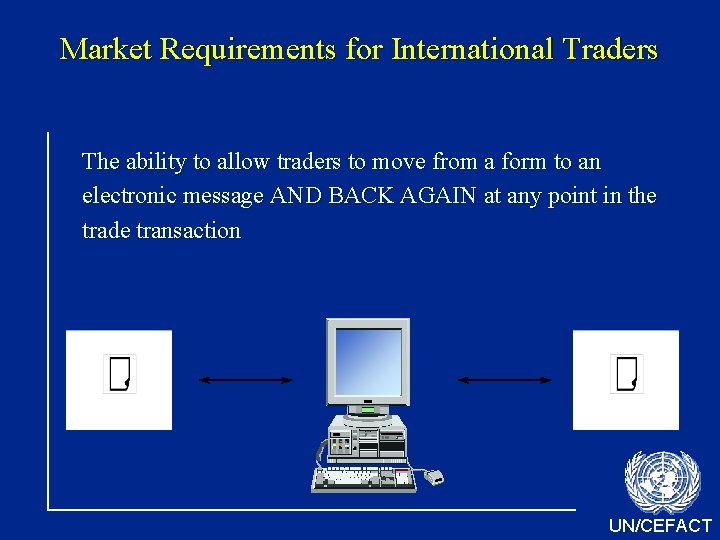 Market Requirements for International Traders

The ability to allow traders to move from a form to an electronic message AND BACK AGAIN at any point in the trade transaction

UN/CEFACT